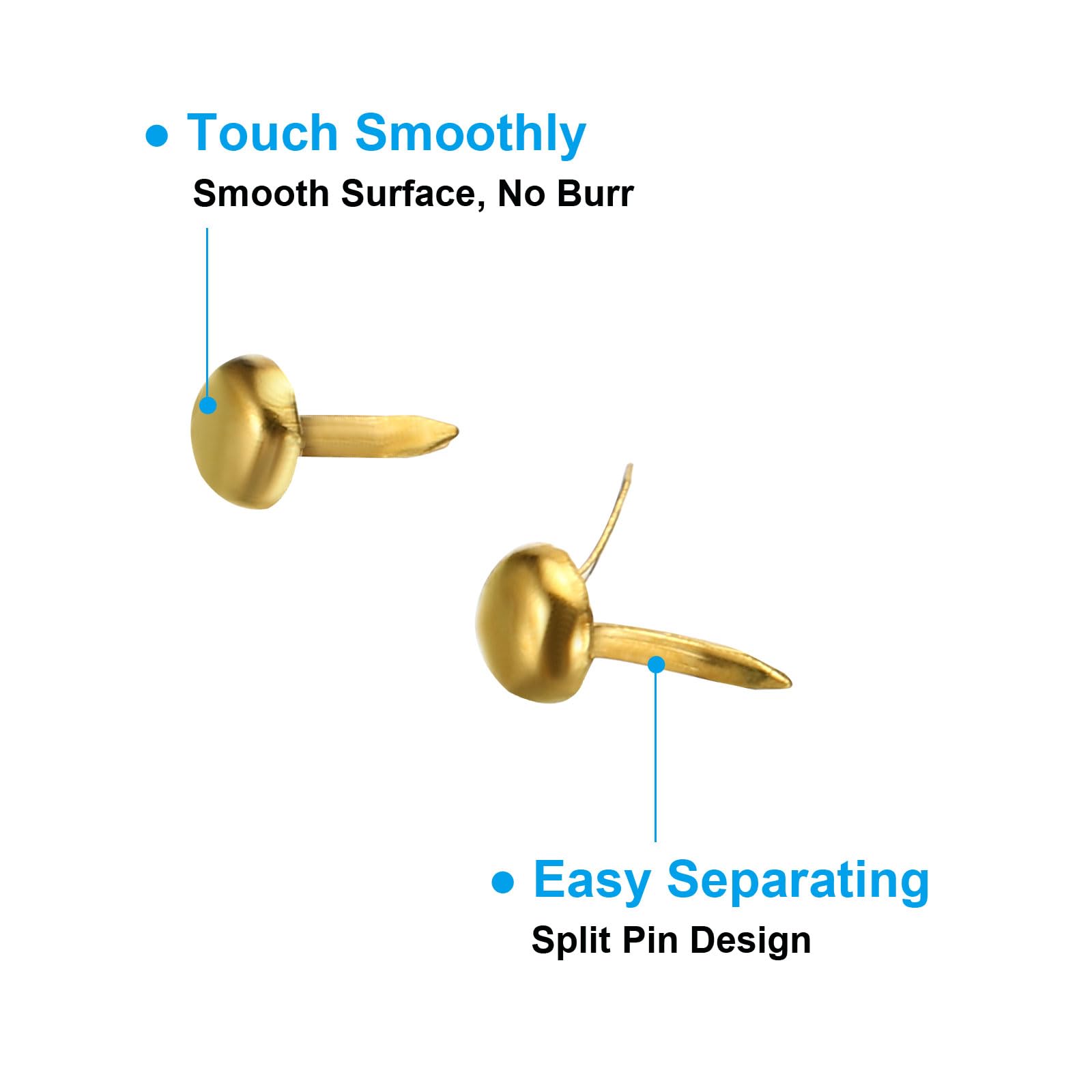 • Touch Smoothly
Smooth Surface, No Burr

• Easy Separating
Split Pin Design